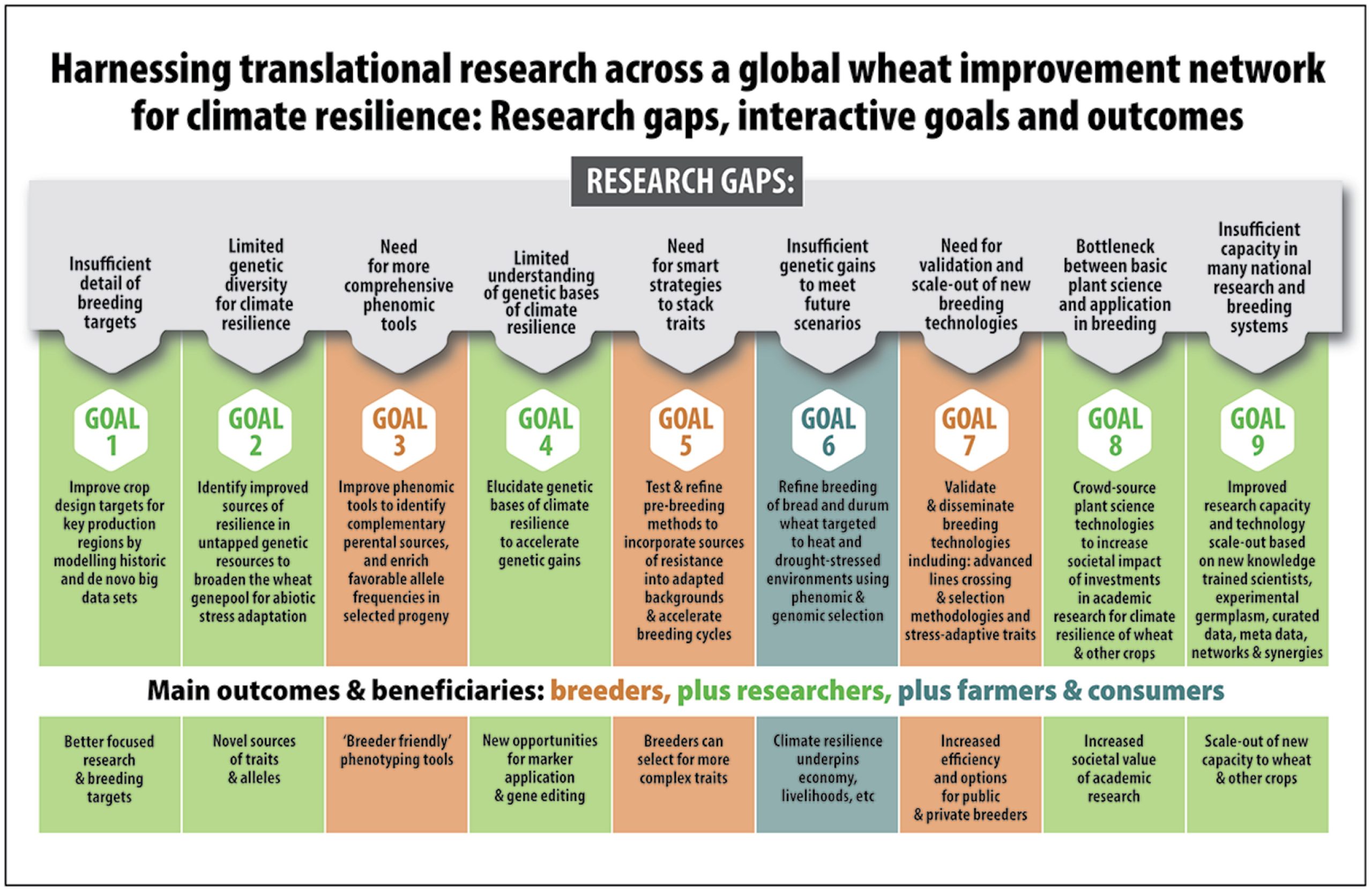 Harnessing translational research across a global wheat improvement network for climate resilience: Research gaps, interactive goals and outcomes

RESEARCH GAPS:

Insufficient detail of breeding targets

Limited genetic diversity for climate resilience

Need for more comprehensive phenomic tools

Limited understanding of genetic bases of climate resilience

Need for smart strategies to stack traits

Insufficient genetic gains to meet future scenarios

Need for validation and scale-out of new breeding technologies

Bottleneck between basic plant science and application in breeding

Insufficient capacity in many national research and breeding systems

GOAL 1
Improve crop design targets for key production regions by modelling historic and de novo big data sets

GOAL 2
Identify improved sources of resilience in untapped genetic resources to broaden the wheat genepool for abiotic stress adaptation

GOAL 3
Improve phenomic tools to identify complementary perental sources, and enrich favorable allele frequencies in selected progeny

GOAL 4
Elucidate genetic bases of climate resilience to accelerate genetic gains

GOAL 5
Test & refine pre-breeding methods to incorporate sources of resistance into adapted backgrounds & accelerate breeding cycles

GOAL 6
Refine breeding of bread and durum wheat targeted to heat and drought-stressed environments using phenomic & genomic selection

GOAL 7
Validate & disseminate breeding technologies including: advanced lines crossing & selection methodologies and stress-adaptive traits

GOAL 8
Crowd-source plant science technologies to increase societal impact of investments in academic research for climate resilience of wheat & other crops

GOAL 9
Improved research capacity and technology scale-out based on new knowledge trained scientists, experimental germplasm, curated data, meta data, networks & synergies

Main outcomes & beneficiaries: breeders, plus researchers, plus farmers & consumers

Better focused research & breeding targets

Novel sources of traits & alleles

'Breeder friendly' phenotyping tools

New opportunities for marker application & gene editing

Breeders can select for more complex traits

Climate resilience underpins economy, livelihoods, etc

Increased efficiency and options for public & private breeders

Increased societal value of academic research

Scale-out of new capacity to wheat & other crops